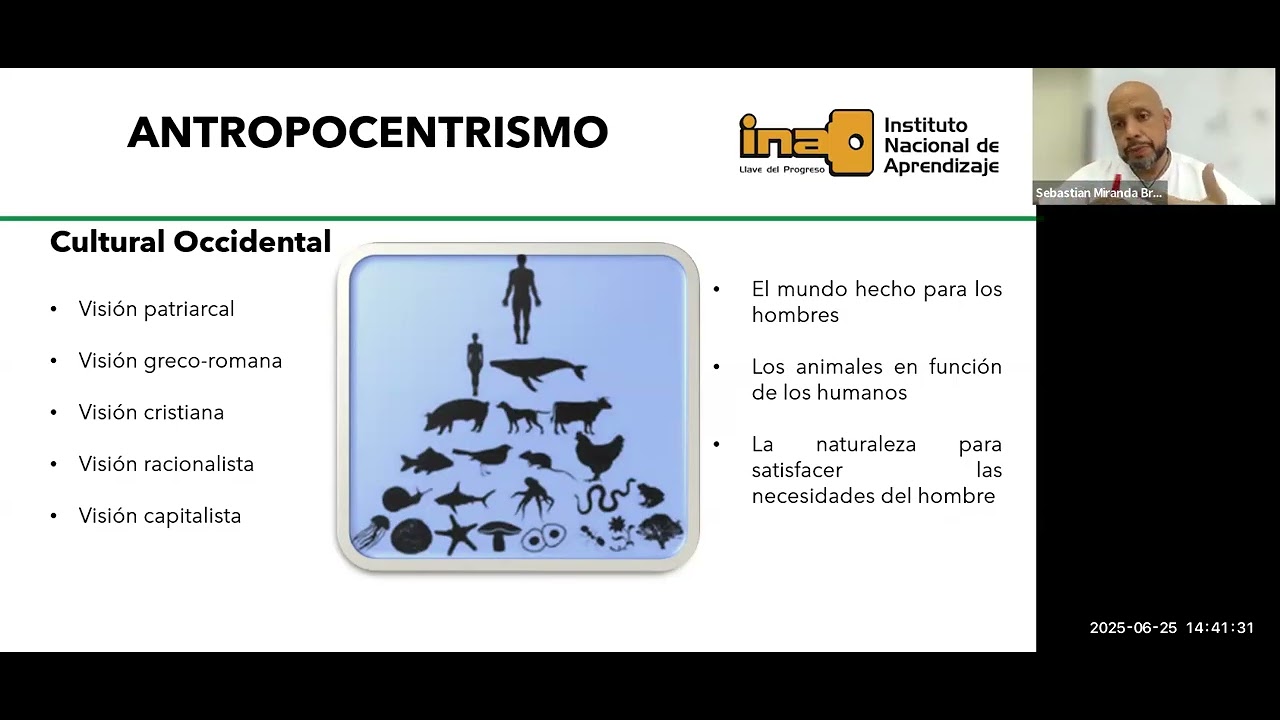 ANTROPOCENTRISMO

ina Llave del Progreso Instituto Nacional de Aprendizaje

Sebastian Miranda Br...

Cultural Occidental

• Visión patriarcal

• Visión greco-romana

• Visión cristiana

• Visión racionalista

• Visión capitalista

• El mundo hecho para los hombres

• Los animales en función de los humanos

• La naturaleza para satisfacer las necesidades del hombre

2025-06-25 14:41:31